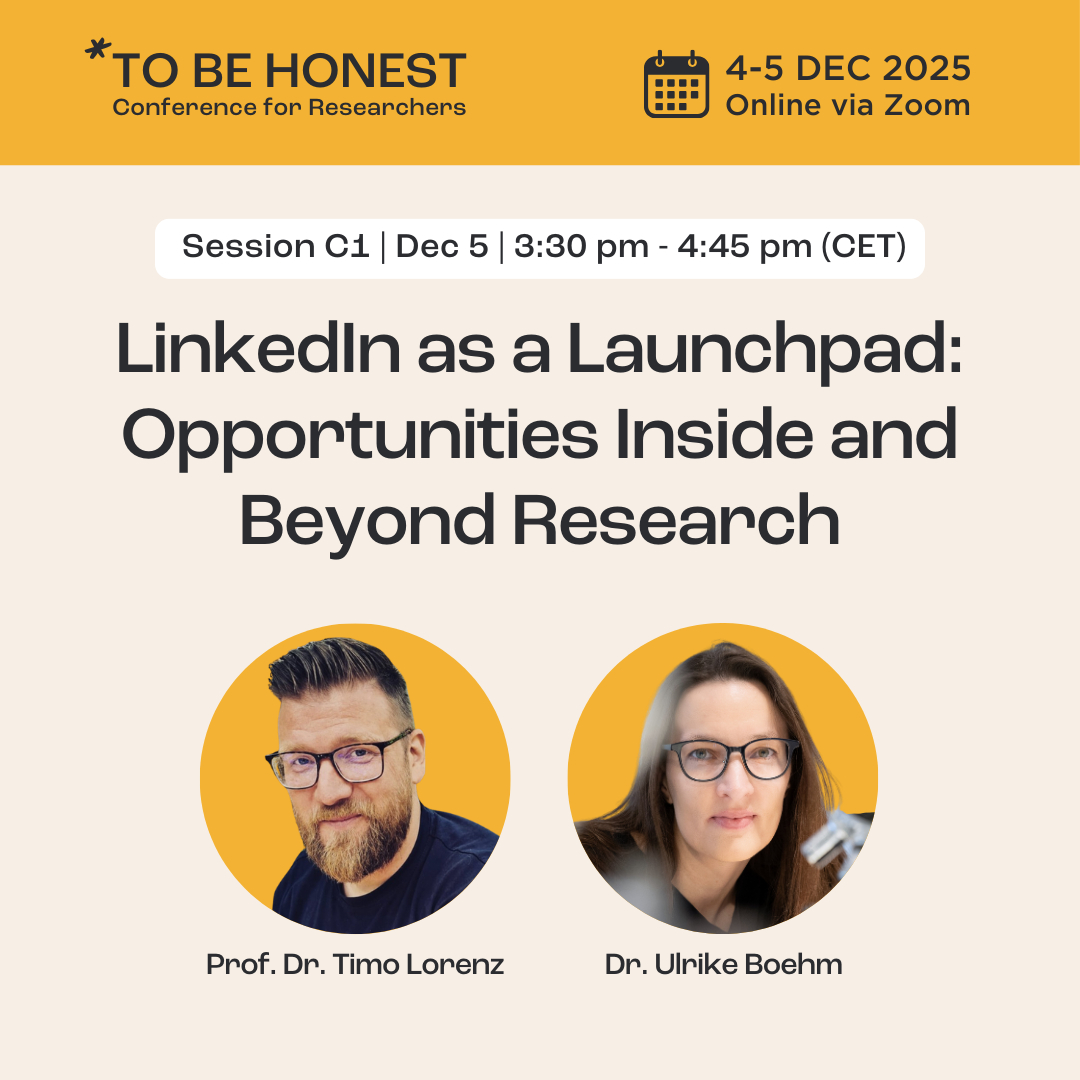 *TO BE HONEST
Conference for Researchers

4-5 DEC 2025
Online via Zoom

Session C1 | Dec 5 | 3:30 pm - 4:45 pm (CET)

LinkedIn as a Launchpad: Opportunities Inside and Beyond Research

Prof. Dr. Timo Lorenz

Dr. Ulrike Boehm